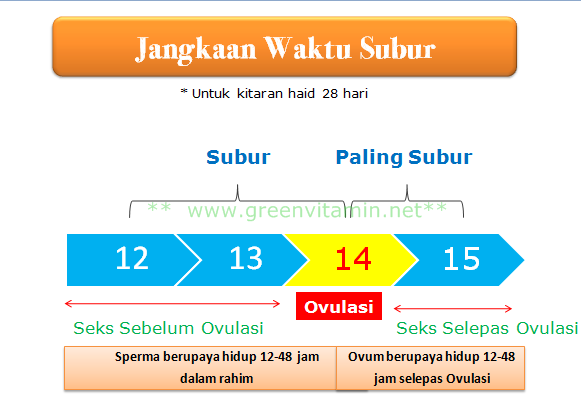 Jangkaan Waktu Subur

* Untuk kitaran haid 28 hari

Subur

Paling Subur

** www.greenvitamin.net**

12 13 14 15

Ovulasi

Seks Sebelum Ovulasi

Seks Selepas Ovulasi

Sperma berupaya hidup 12-48 jam dalam rahim

Ovum berupaya hidup 12-48 jam selepas Ovulasi